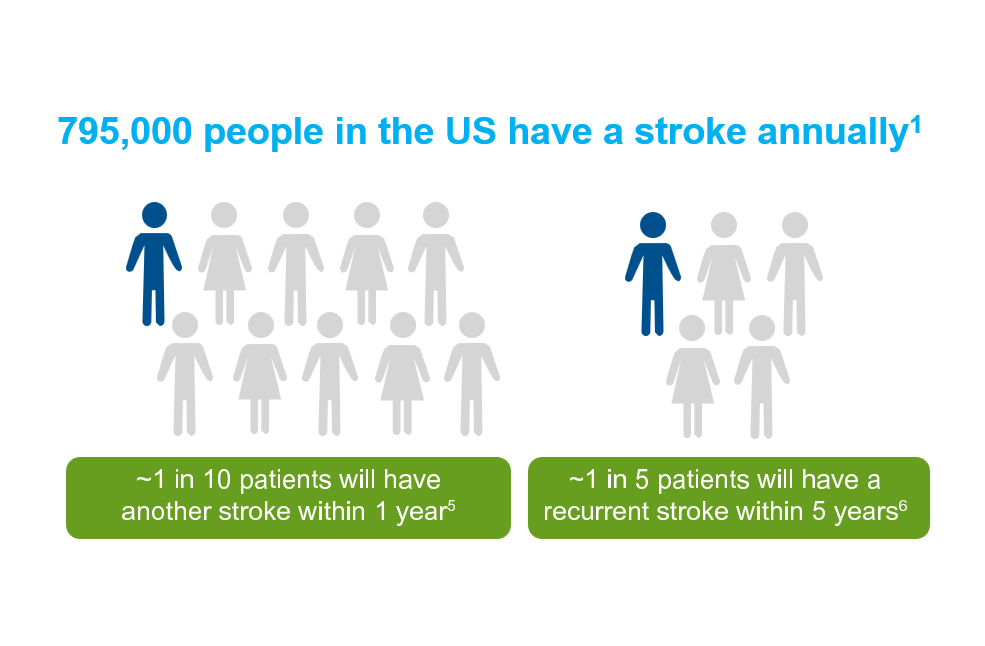 795,000 people in the US have a stroke annually$^1$

~1 in 10 patients will have another stroke within 1 year$^5$

~1 in 5 patients will have a recurrent stroke within 5 years$^6$